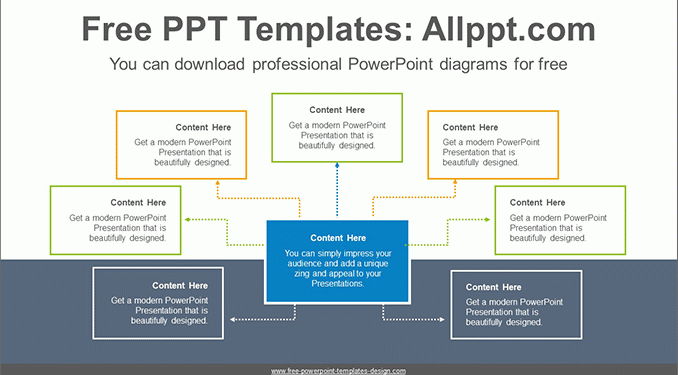 Free PPT Templates: Allppt.com

You can download professional PowerPoint diagrams for free

Content Here
Get a modern PowerPoint Presentation that is beautifully designed.

Content Here
Get a modern PowerPoint Presentation that is beautifully designed.

Content Here
Get a modern PowerPoint Presentation that is beautifully designed.

Content Here
Get a modern PowerPoint Presentation that is beautifully designed.

Content Here
Get a modern PowerPoint Presentation that is beautifully designed.

Content Here
You can simply impress your audience and add a unique zing and appeal to your Presentations.

Content Here
Get a modern PowerPoint Presentation that is beautifully designed.

Content Here
Get a modern PowerPoint Presentation that is beautifully designed.

www.free-powerpoint-templates-design.com